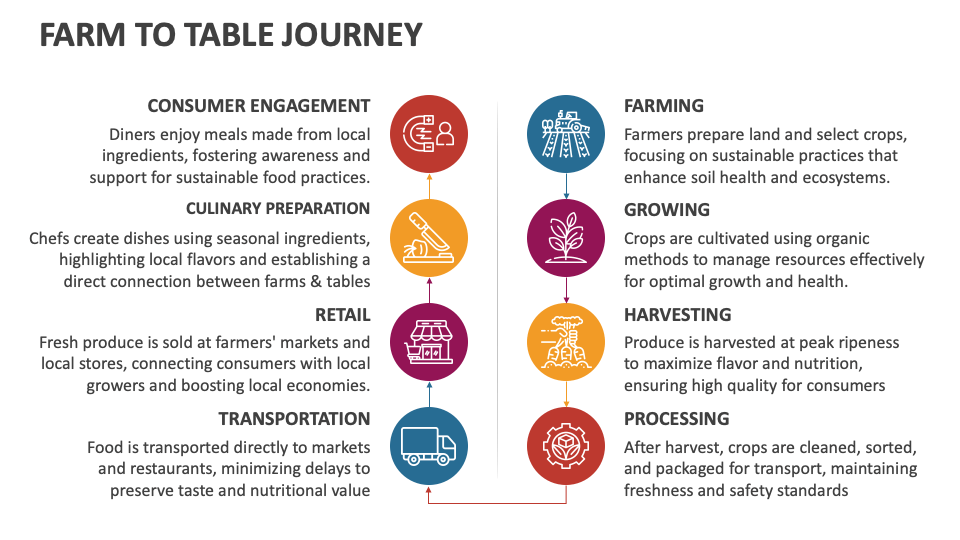 FARM TO TABLE JOURNEY

CONSUMER ENGAGEMENT

Diners enjoy meals made from local ingredients, fostering awareness and support for sustainable food practices.

CULINARY PREPARATION

Chefs create dishes using seasonal ingredients, highlighting local flavors and establishing a direct connection between farms & tables

RETAIL

Fresh produce is sold at farmers' markets and local stores, connecting consumers with local growers and boosting local economies.

TRANSPORTATION

Food is transported directly to markets and restaurants, minimizing delays to preserve taste and nutritional value

FARMING

Farmers prepare land and select crops, focusing on sustainable practices that enhance soil health and ecosystems.

GROWING

Crops are cultivated using organic methods to manage resources effectively for optimal growth and health.

HARVESTING

Produce is harvested at peak ripeness to maximize flavor and nutrition, ensuring high quality for consumers

PROCESSING

After harvest, crops are cleaned, sorted, and packaged for transport, maintaining freshness and safety standards